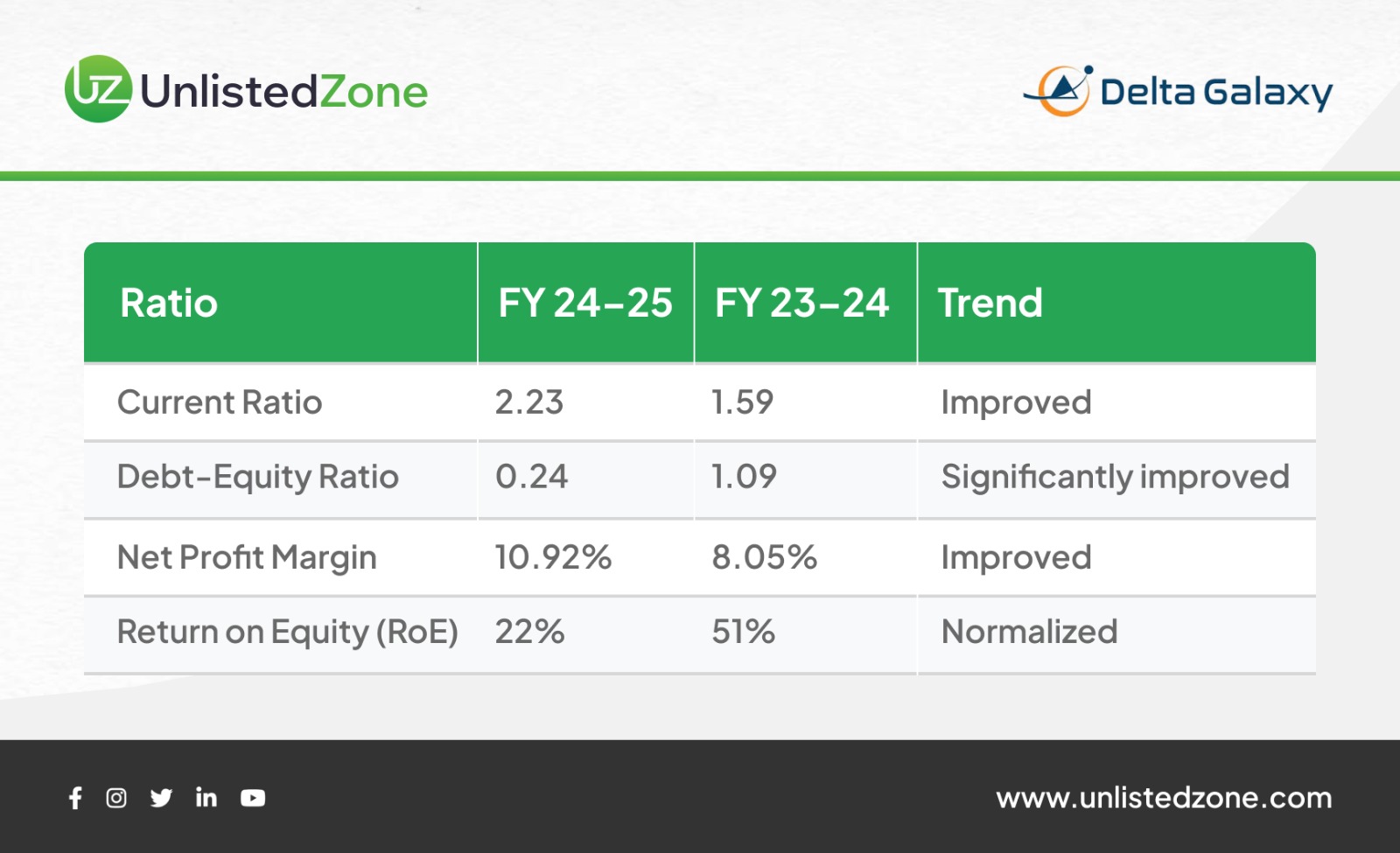 UZ UnlistedZone

Delta Galaxy

| Ratio | FY 24-25 | FY 23-24 | Trend |
|---|---|---|---|
| Current Ratio | 2.23 | 1.59 | Improved |
| Debt-Equity Ratio | 0.24 | 1.09 | Significantly improved |
| Net Profit Margin | 10.92% | 8.05% | Improved |
| Return on Equity (RoE) | 22% | 51% | Normalized |

www.unlistedzone.com